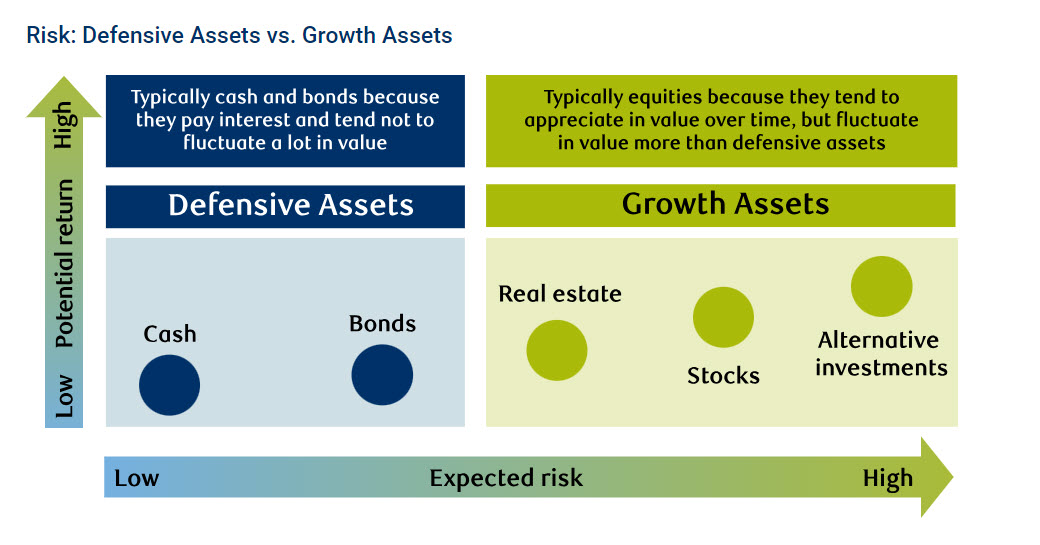 Risk: Defensive Assets vs. Growth Assets

High

Potential return

Low

Typically cash and bonds because they pay interest and tend not to fluctuate a lot in value

Defensive Assets

Cash

Bonds

Typically equities because they tend to appreciate in value over time, but fluctuate in value more than defensive assets

Growth Assets

Real estate

Stocks

Alternative investments

Low

Expected risk

High